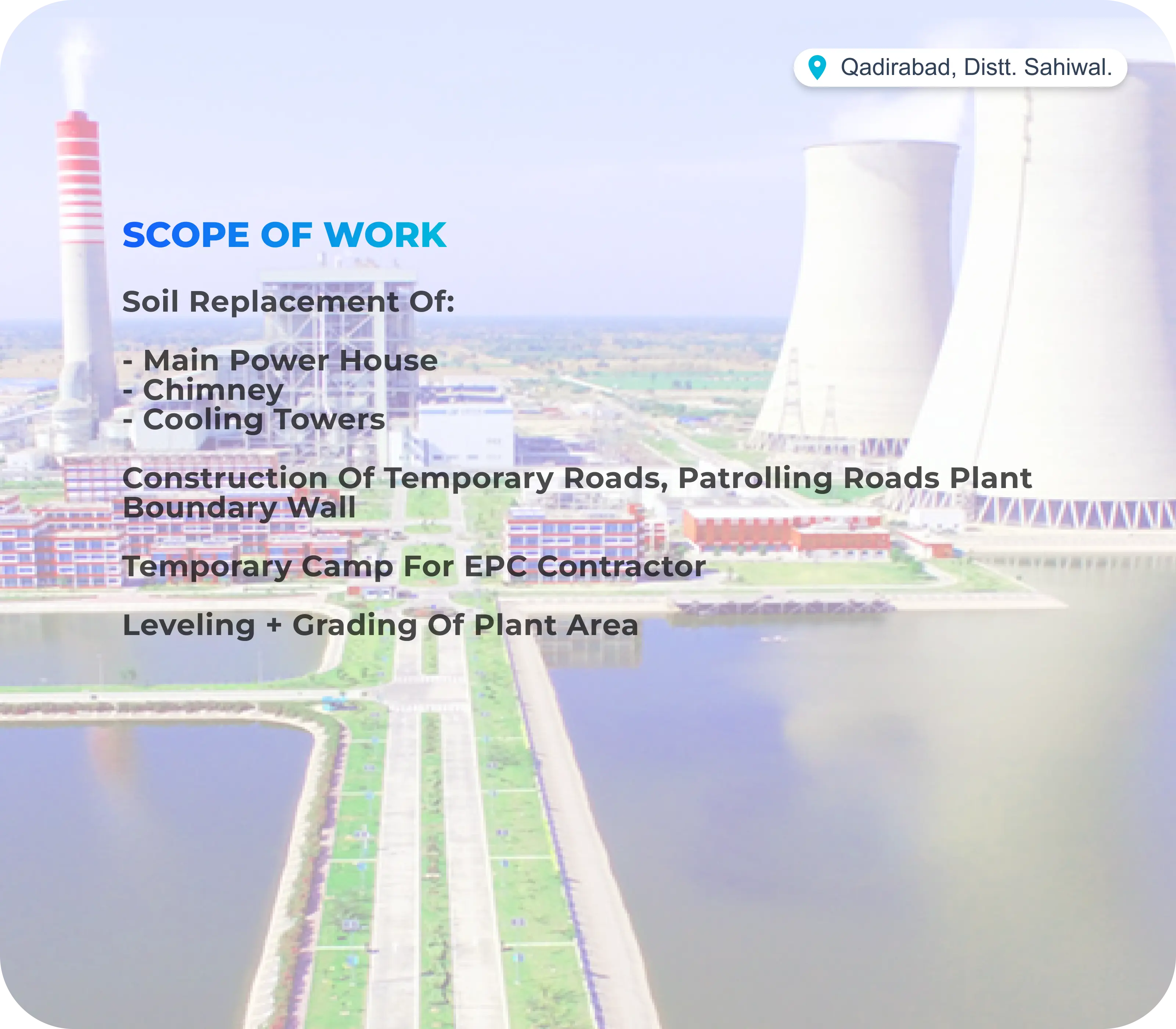 Qadirabad, Distt. Sahiwal.

SCOPE OF WORK

Soil Replacement Of:

- Main Power House
- Chimney
- Cooling Towers

Construction Of Temporary Roads, Patrolling Roads Plant Boundary Wall

Temporary Camp For EPC Contractor

Leveling + Grading Of Plant Area